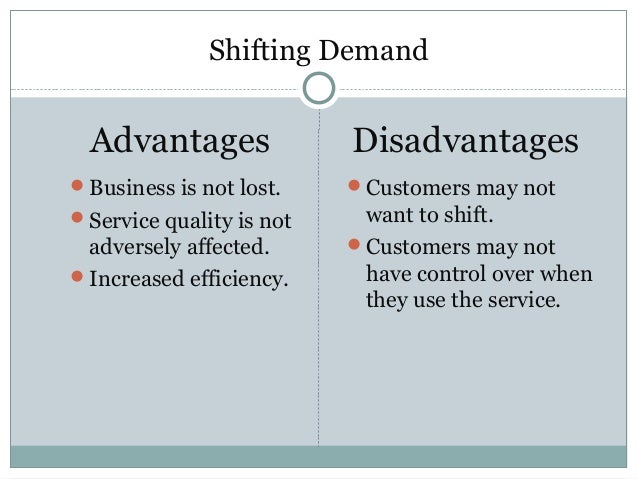 Shifting Demand

Advantages

- Business is not lost.
- Service quality is not adversely affected.
- Increased efficiency.

Disadvantages

- Customers may not want to shift.
- Customers may not have control over when they use the service.